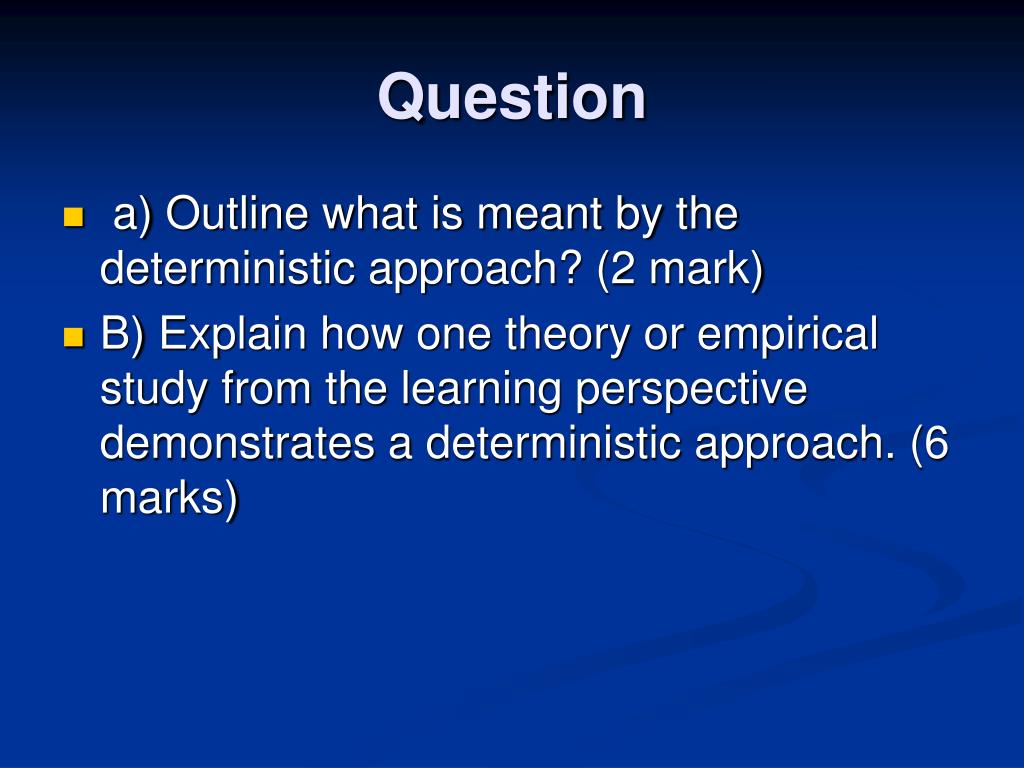 Question

a) Outline what is meant by the deterministic approach? (2 mark)

B) Explain how one theory or empirical study from the learning perspective demonstrates a deterministic approach. (6 marks)